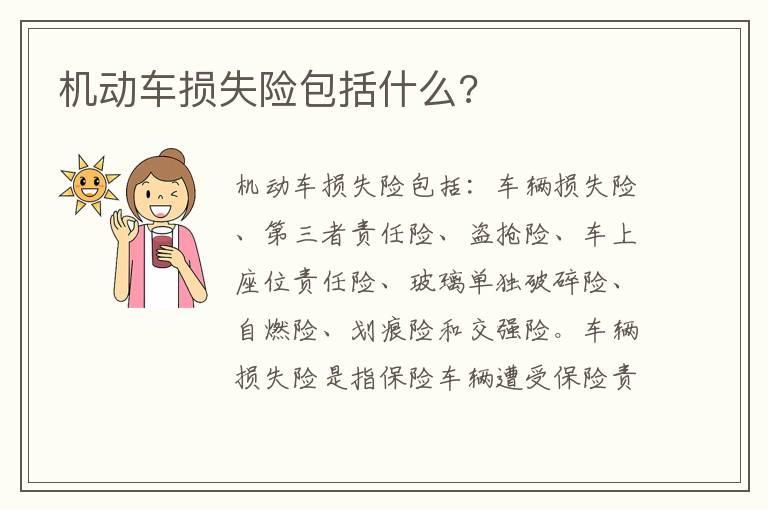 机动车损失险包括什么?

机动车损失险包括：车辆损失险、第三者责任险、盗抢险、车上座位责任险、玻璃单独破碎险、自燃险、划痕险和交强险。车辆损失险是指保险车辆遭受保险责